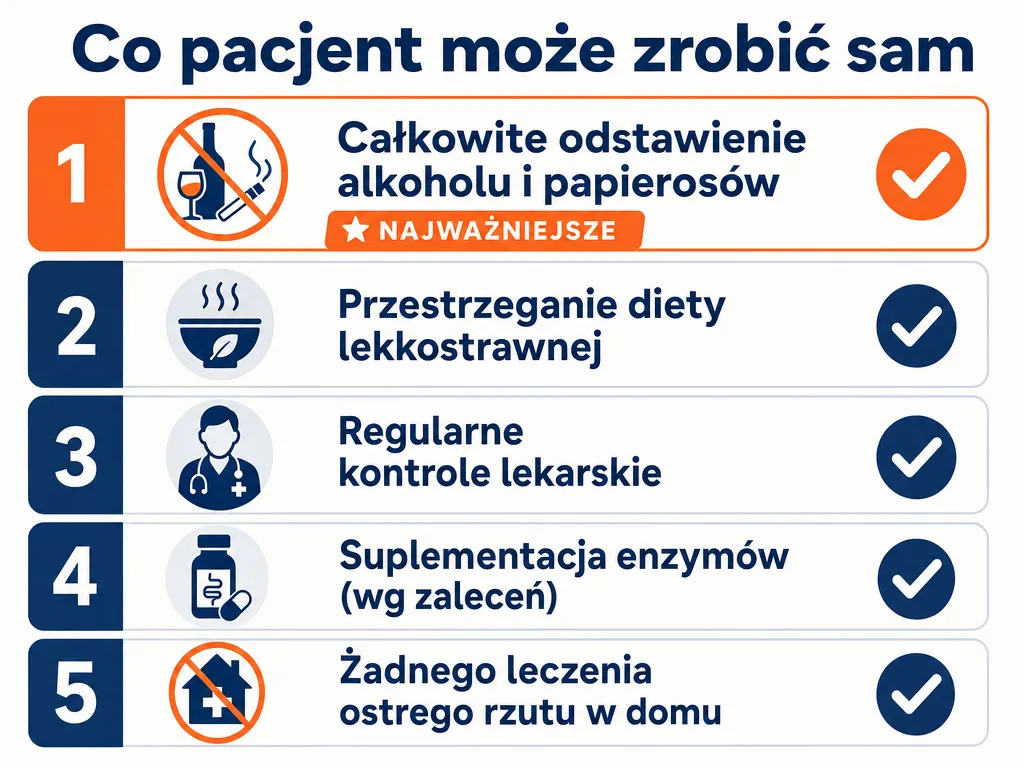 Co pacjent może zrobić sam

1
Całkowite odstawienie alkoholu i papierosów
★ NAJWAŻNIEJSZE

2
Przestrzeganie diety lekkostrawnej

3
Regularne kontrole lekarskie

4
Suplementacja enzymów (wg zaleceń)

5
Żadnego leczenia ostrego rzutu w domu